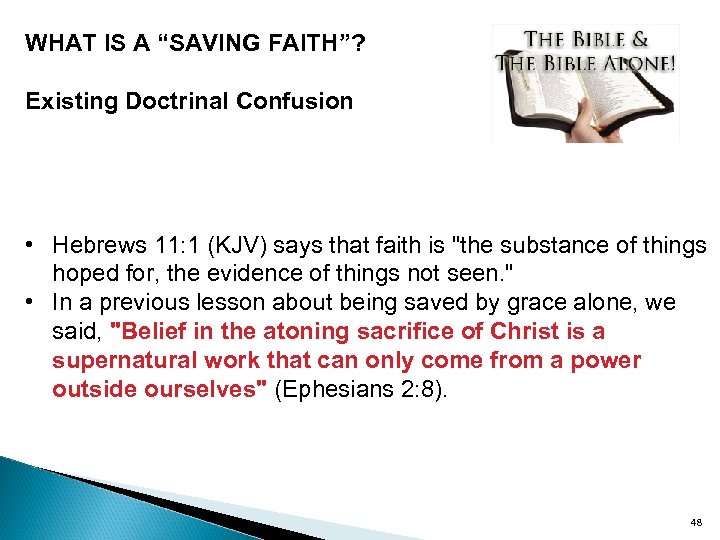 WHAT IS A “SAVING FAITH”?

Existing Doctrinal Confusion

THE BIBLE &
THE BIBLE ALONE!

• Hebrews 11:1 (KJV) says that faith is "the substance of things hoped for, the evidence of things not seen."
• In a previous lesson about being saved by grace alone, we said, "Belief in the atoning sacrifice of Christ is a supernatural work that can only come from a power outside ourselves" (Ephesians 2:8).

48